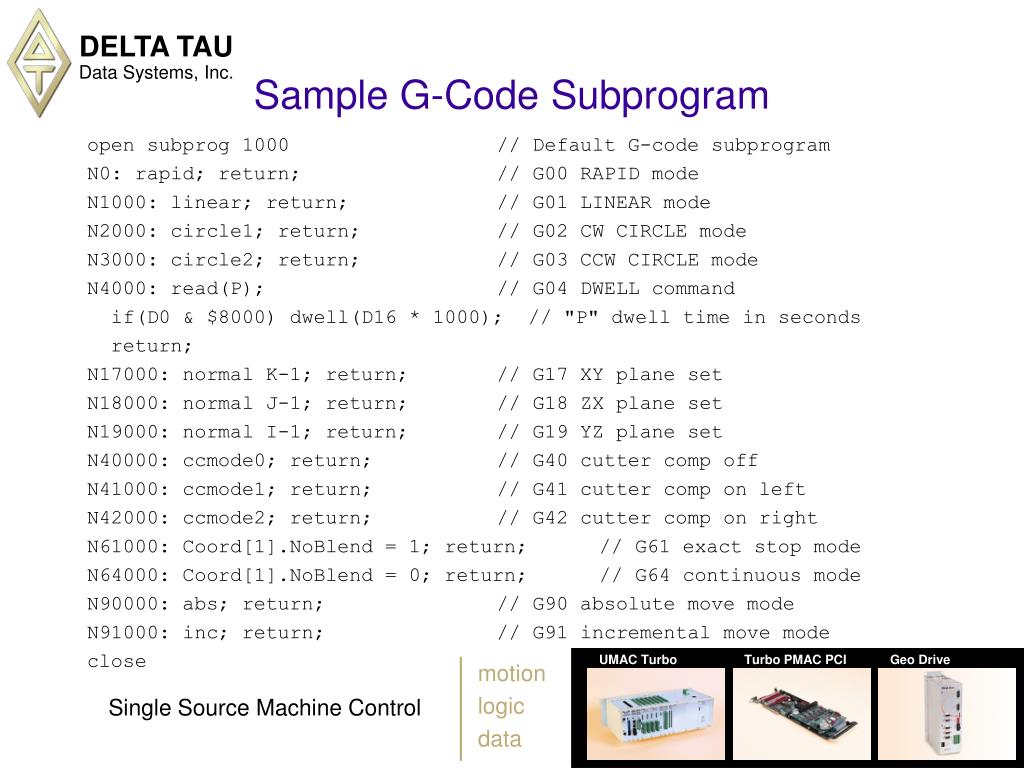 DELTA TAU
Data Systems, Inc.

Sample G-Code Subprogram

open subprog 1000 // Default G-code subprogram
N0: rapid; return; // G00 RAPID mode
N1000: linear; return; // G01 LINEAR mode
N2000: circle1; return; // G02 CW CIRCLE mode
N3000: circle2; return; // G03 CCW CIRCLE mode
N4000: read(P); // G04 DWELL command
if(D0 & $8000) dwell(D16 * 1000); // "P" dwell time in seconds
return;
N17000: normal K-1; return; // G17 XY plane set
N18000: normal J-1; return; // G18 ZX plane set
N19000: normal I-1; return; // G19 YZ plane set
N40000: ccmode0; return; // G40 cutter comp off
N41000: ccmode1; return; // G41 cutter comp on left
N42000: ccmode2; return; // G42 cutter comp on right
N61000: Coord[1].NoBlend = 1; return; // G61 exact stop mode
N64000: Coord[1].NoBlend = 0; return; // G64 continuous mode
N90000: abs; return; // G90 absolute move mode
N91000: inc; return; // G91 incremental move mode
close

Single Source Machine Control

motion
logic
data

UMAC Turbo
Turbo PMAC PCI
Geo Drive